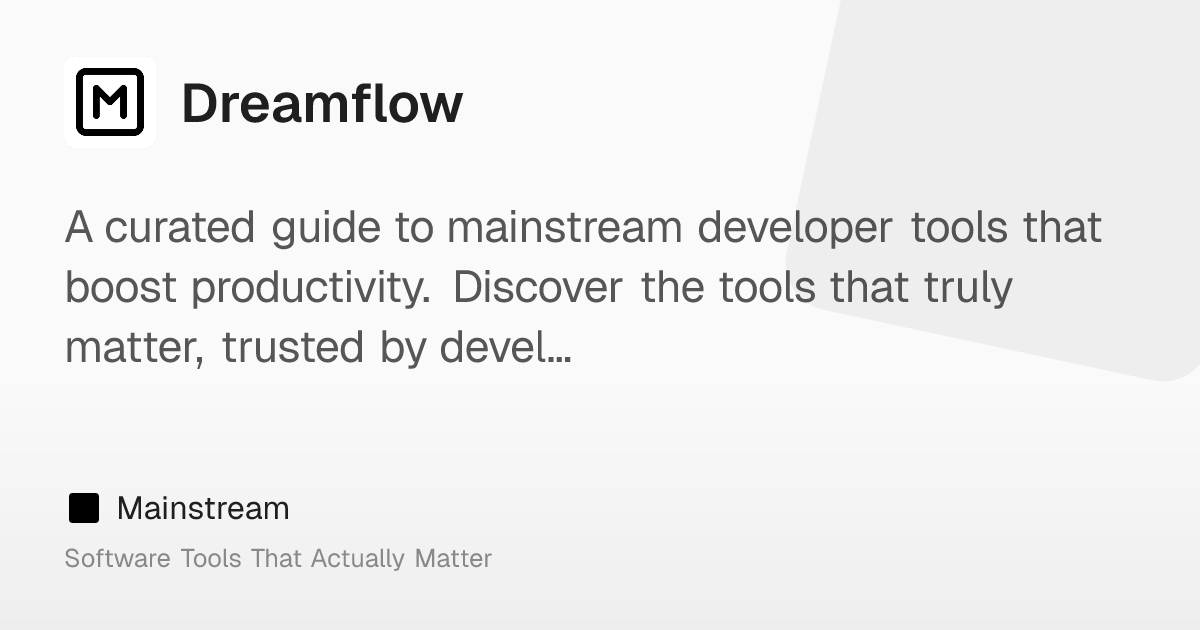 M Dreamflow

A curated guide to mainstream developer tools that boost productivity. Discover the tools that truly matter, trusted by devel…

Mainstream

Software Tools That Actually Matter